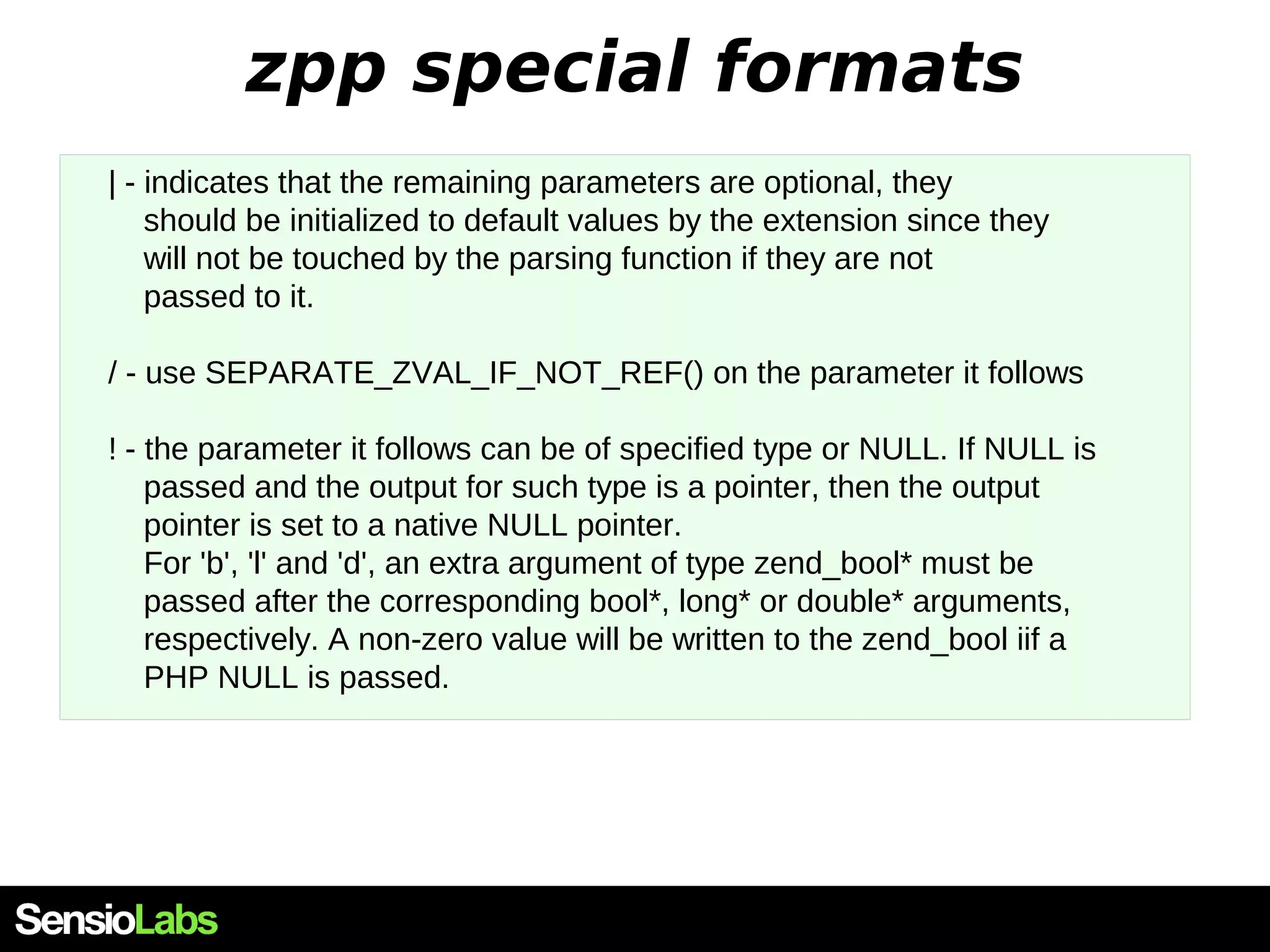 zpp special formats

| - indicates that the remaining parameters are optional, they should be initialized to default values by the extension since they will not be touched by the parsing function if they are not passed to it.

/ - use SEPARATE_ZVAL_IF_NOT_REF() on the parameter it follows

! - the parameter it follows can be of specified type or NULL. If NULL is passed and the output for such type is a pointer, then the output pointer is set to a native NULL pointer.
For 'b', 'l' and 'd', an extra argument of type zend_bool* must be passed after the corresponding bool*, long* or double* arguments, respectively. A non-zero value will be written to the zend_bool iif a PHP NULL is passed.

SensioLabs